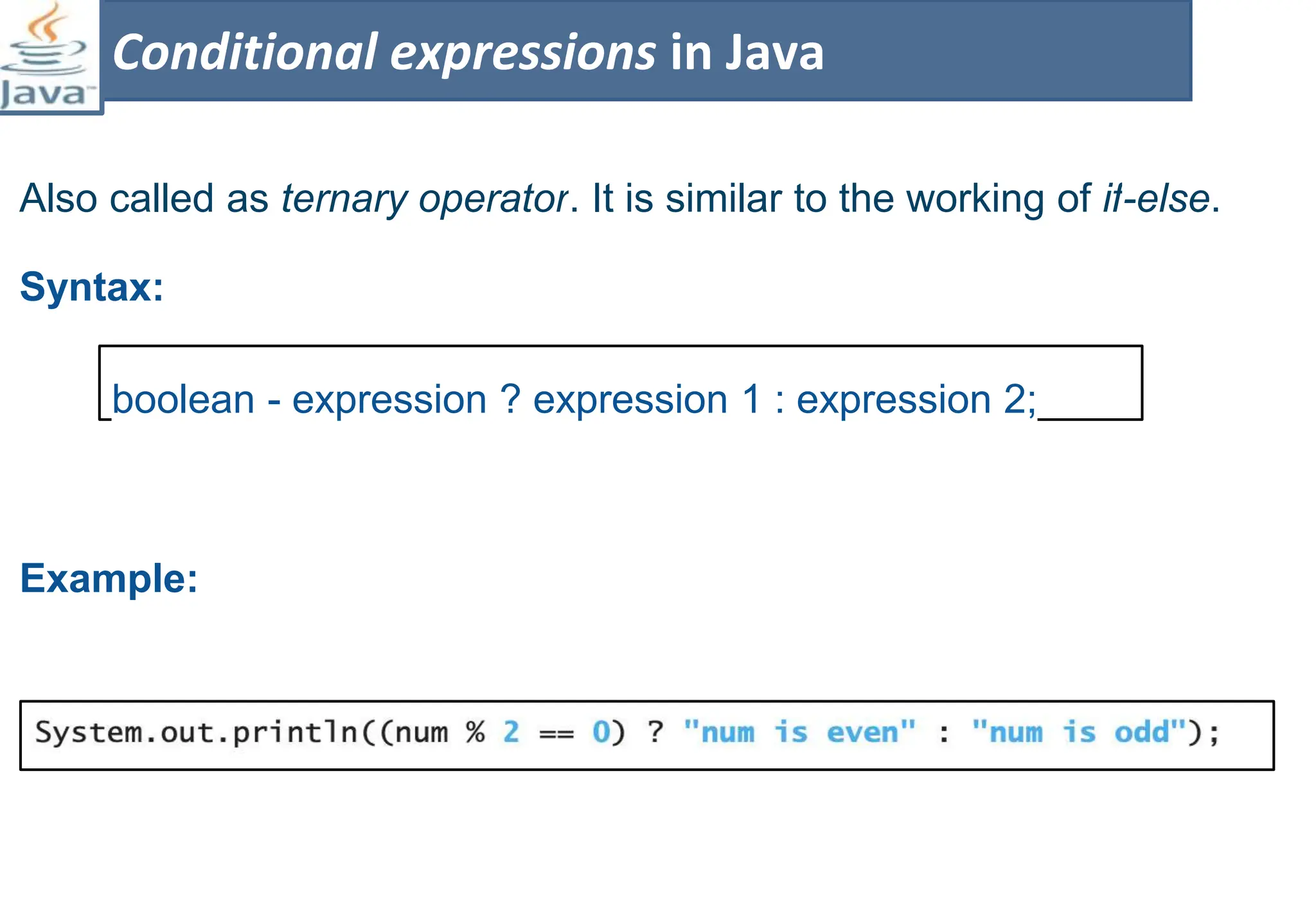 Java

Conditional expressions in Java

Also called as ternary operator. It is similar to the working of if-else.

Syntax:

boolean - expression ? expression 1 : expression 2;

Example:

System.out.println((num % 2 == 0) ? "num is even" : "num is odd");